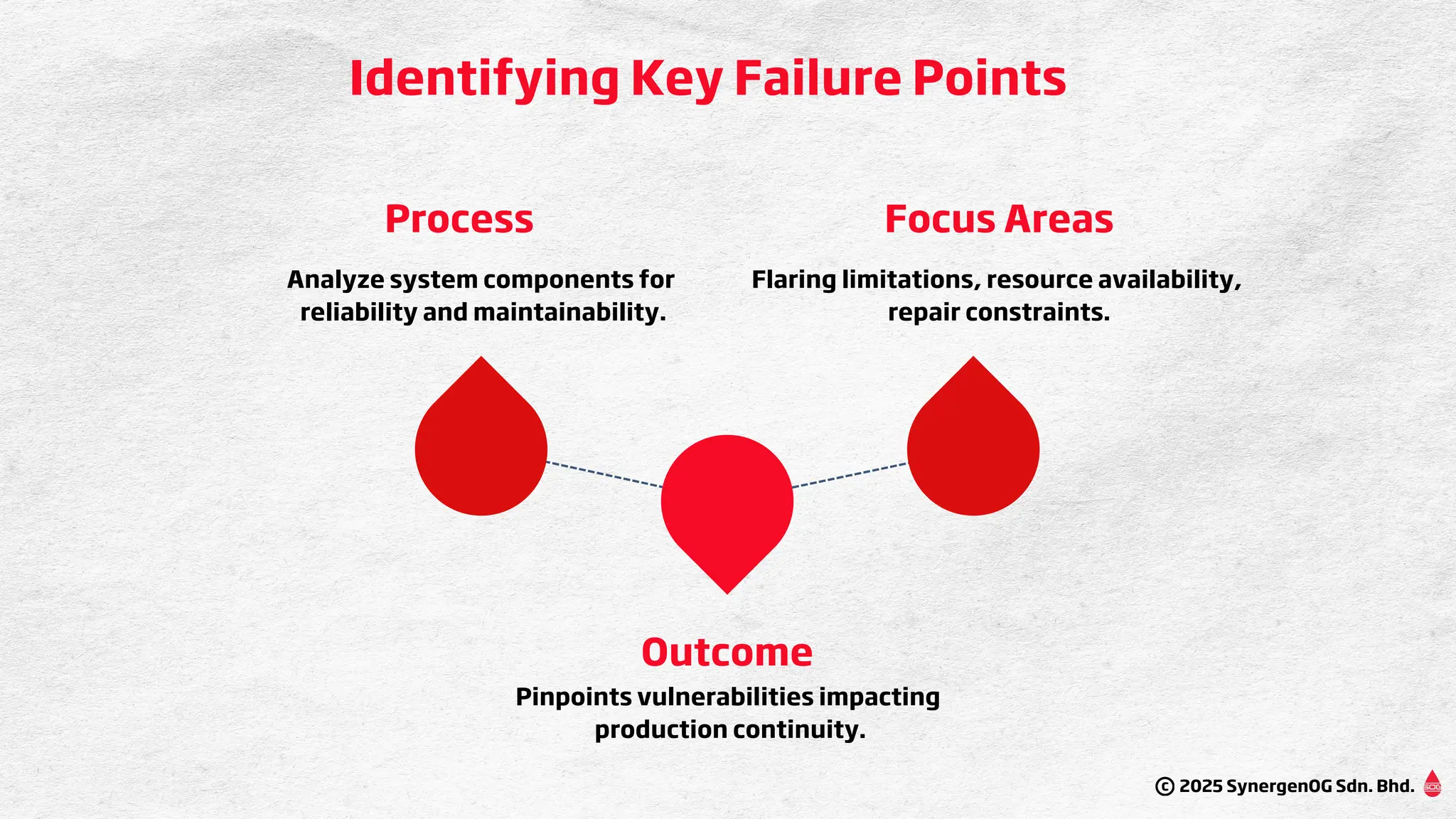 Identifying Key Failure Points

Process

Analyze system components for reliability and maintainability.

Focus Areas

Flaring limitations, resource availability, repair constraints.

Outcome

Pinpoints vulnerabilities impacting production continuity.

© 2025 SynergenOG Sdn. Bhd.